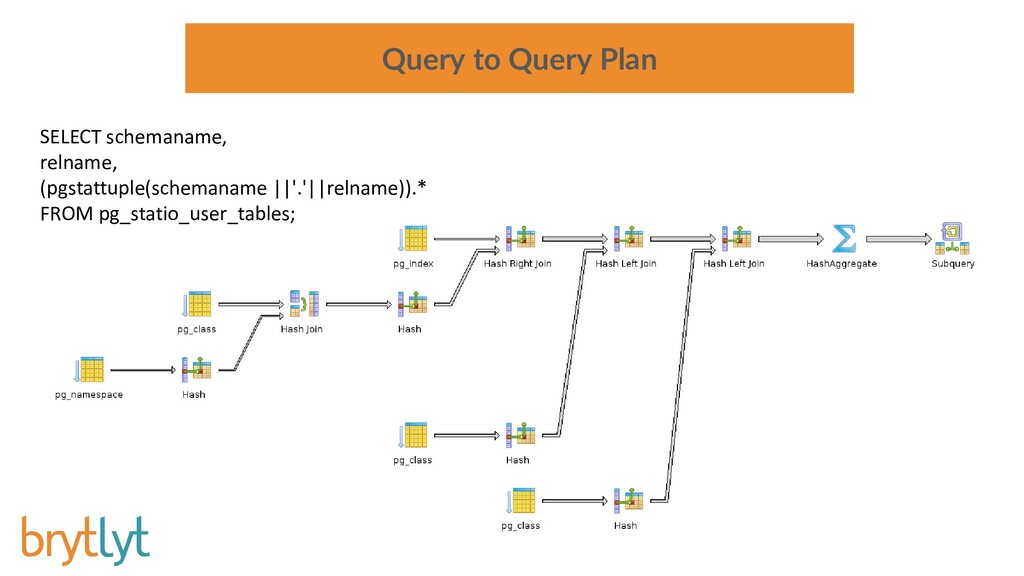 Query to Query Plan

SELECT schemaname,
relname,
(pgstattuple(schemaname ||'.'||relname)).*
FROM pg_statio_user_tables;

pg_index

Hash Right Join

Hash Left Join

Hash Left Join

HashAggregate

Subquery

pg_class

Hash Join

Hash

pg_namespace

Hash

pg_class

Hash

pg_class

Hash

brytlyt